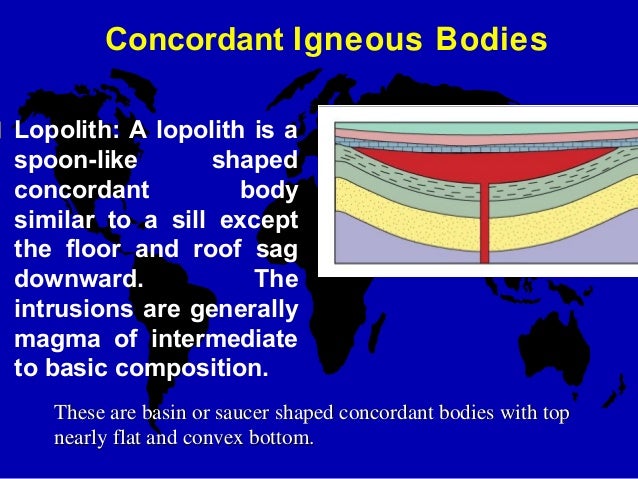 Concordant Igneous Bodies

Lopolith: A lopolith is a spoon-like shaped concordant body similar to a sill except the floor and roof sag downward. The intrusions are generally magma of intermediate to basic composition.

These are basin or saucer shaped concordant bodies with top nearly flat and convex bottom.